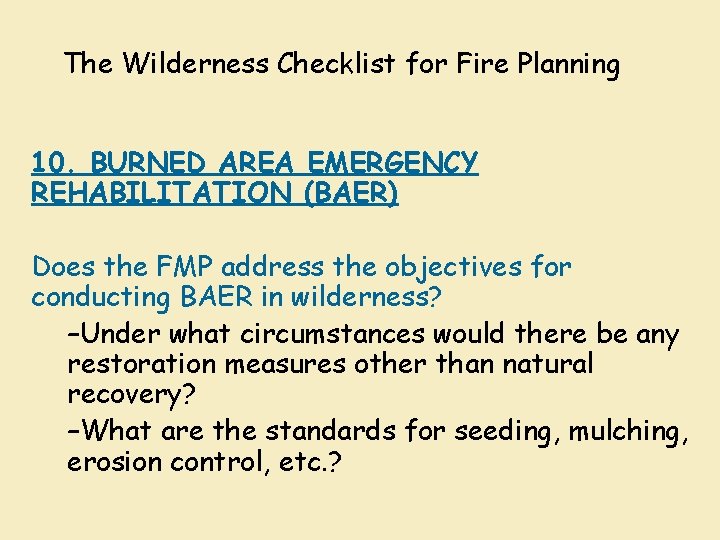 The Wilderness Checklist for Fire Planning

10. BURNED AREA EMERGENCY REHABILITATION (BAER)

Does the FMP address the objectives for conducting BAER in wilderness?

–Under what circumstances would there be any restoration measures other than natural recovery?

–What are the standards for seeding, mulching, erosion control, etc.?